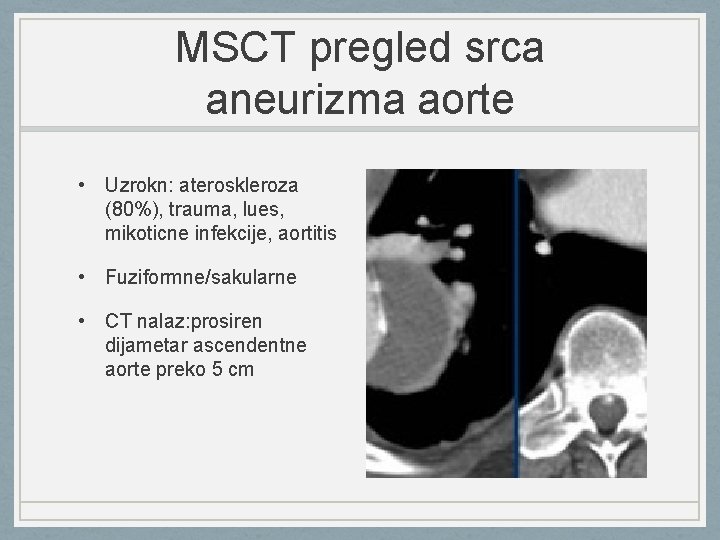 MSCT pregled srca
aneurizma aorte

• Uzrokn: ateroskleroza (80%), trauma, lues, mikoticne infekcije, aortitis

• Fuziformne/sakularne

• CT nalaz:prosiren dijametar ascendentne aorte preko 5 cm